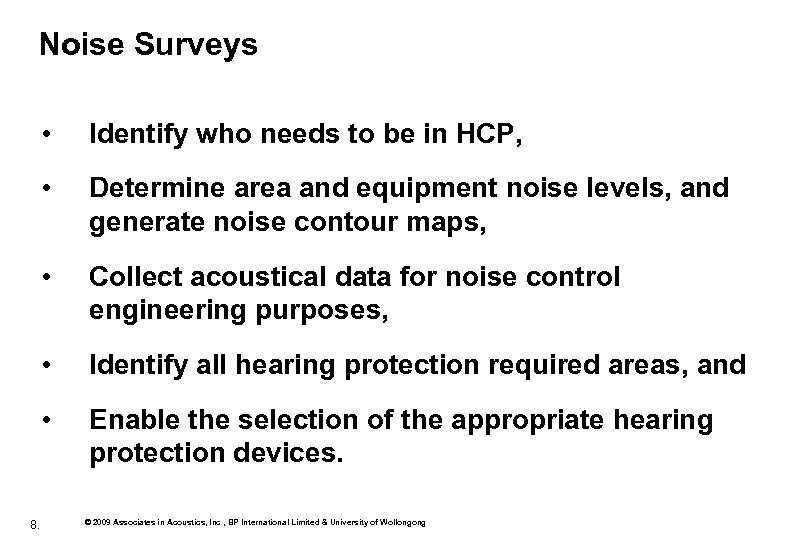 Noise Surveys

• Identify who needs to be in HCP,

• Determine area and equipment noise levels, and generate noise contour maps,

• Collect acoustical data for noise control engineering purposes,

• Identify all hearing protection required areas, and

• Enable the selection of the appropriate hearing protection devices.

8.

© 2009 Associates in Acoustics, Inc , BP International Limited & University of Wollongong